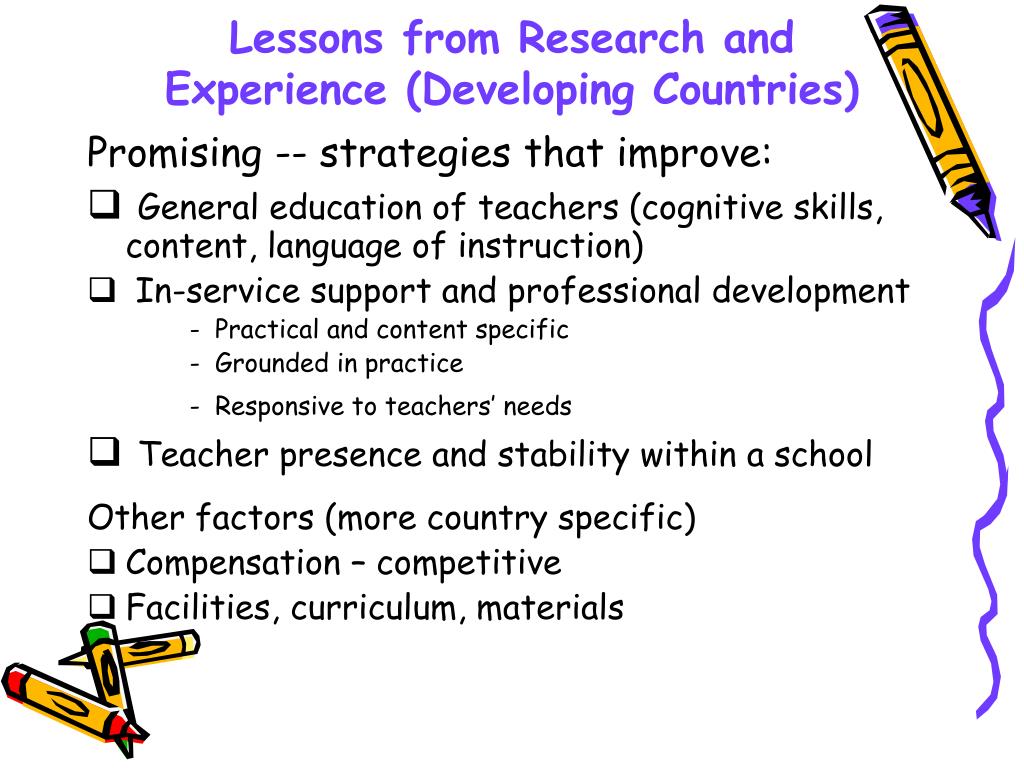 Lessons from Research and Experience (Developing Countries)

Promising -- strategies that improve:

❑ General education of teachers (cognitive skills, content, language of instruction)

❑ In-service support and professional development
- Practical and content specific
- Grounded in practice
- Responsive to teachers' needs

❑ Teacher presence and stability within a school

Other factors (more country specific)

❑ Compensation – competitive

❑ Facilities, curriculum, materials